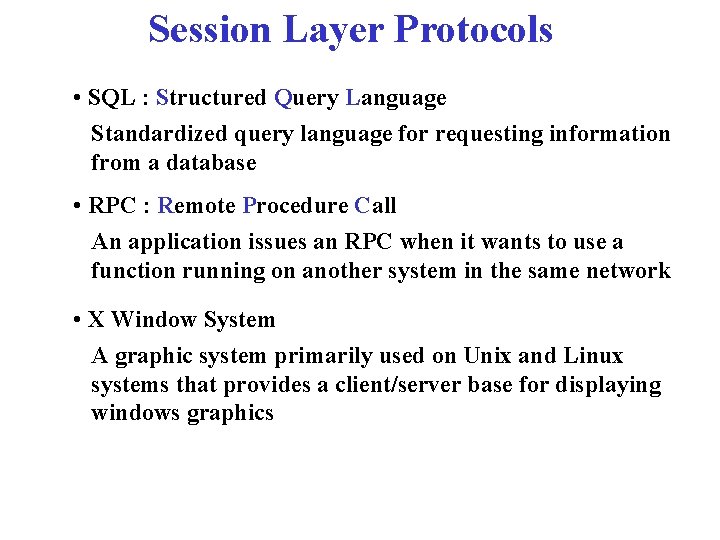 Session Layer Protocols

• SQL : Structured Query Language

Standardized query language for requesting information from a database

• RPC : Remote Procedure Call

An application issues an RPC when it wants to use a function running on another system in the same network

• X Window System

A graphic system primarily used on Unix and Linux systems that provides a client/server base for displaying windows graphics